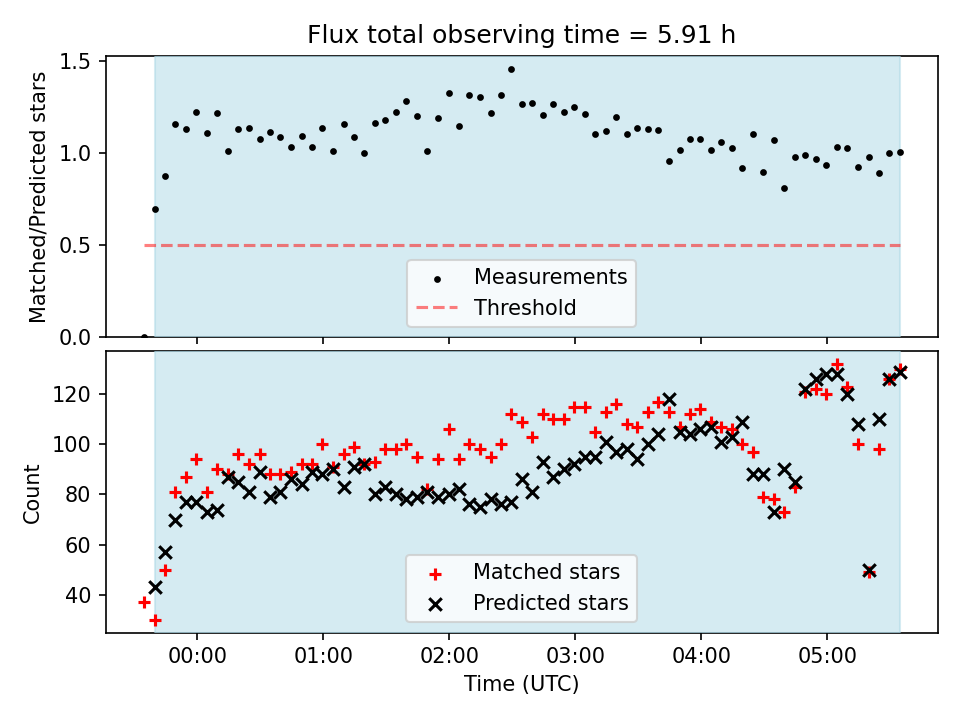 Flux total observing time = 5.91 h

Matched/Predicted stars

1.5
1.0
0.5
0.0

Measurements
Threshold

Count

120
100
80
60
40

Matched stars
Predicted stars

00:00
01:00
02:00
03:00
04:00
05:00

Time (UTC)